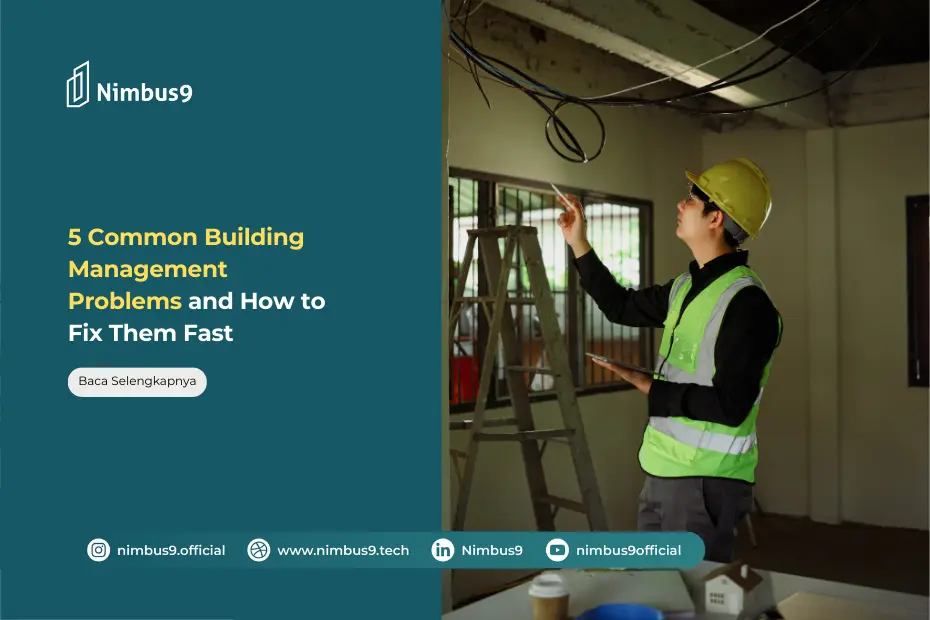 Nimbus9

5 Common Building Management Problems and How to Fix Them Fast

Baca Selengkapnya

nimbus9.official www.nimbus9.tech Nimbus9 nimbus9official